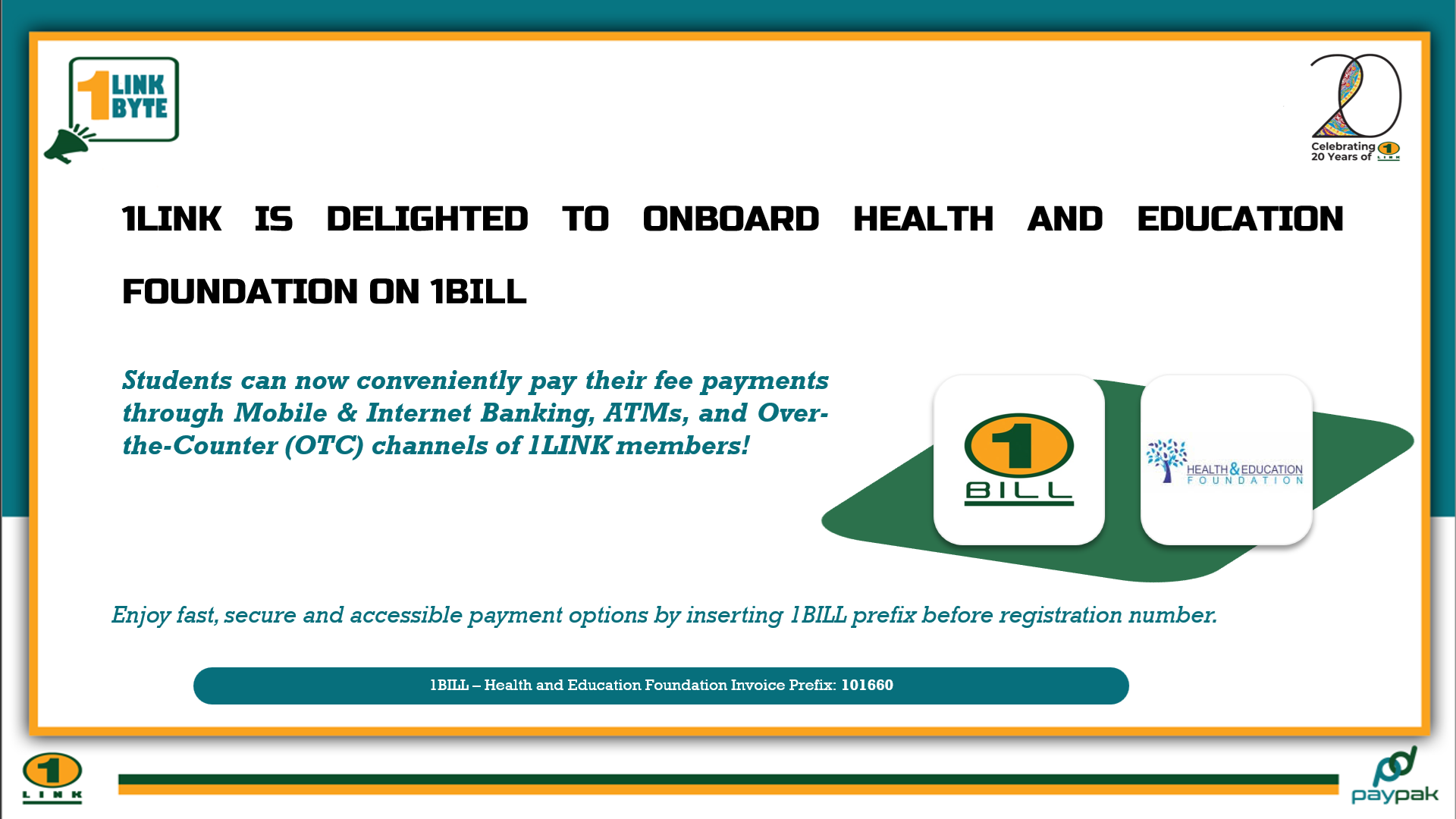 1 LINK BYTE

20
Celebrating 20 Years of 1 LINK

1LINK IS DELIGHTED TO ONBOARD HEALTH AND EDUCATION FOUNDATION ON 1BILL

Students can now conveniently pay their fee payments through Mobile & Internet Banking, ATMs, and Over-the-Counter (OTC) channels of 1LINK members!

1 BILL

HEALTH & EDUCATION FOUNDATION

Enjoy fast, secure and accessible payment options by inserting 1BILL prefix before registration number.

1BILL – Health and Education Foundation Invoice Prefix: 101660

1 LINK

paypak